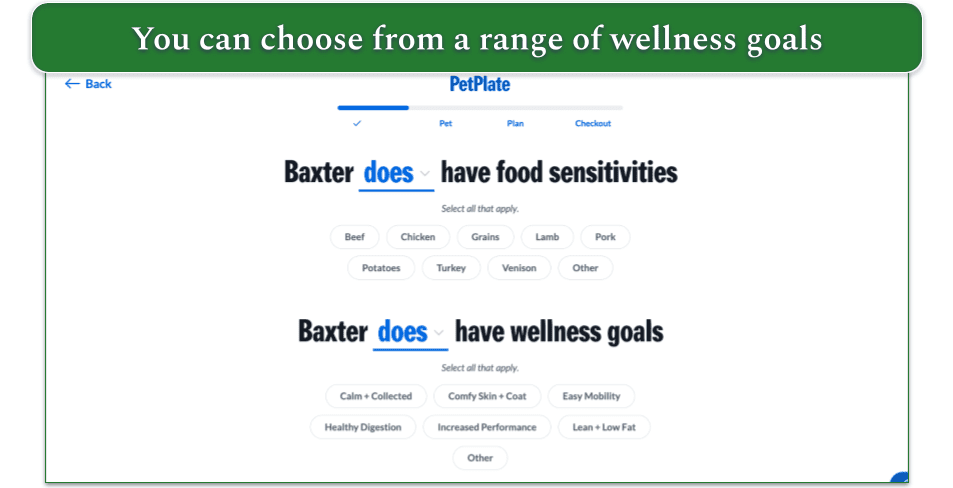 You can choose from a range of wellness goals

← Back

PetPlate

✓ Pet Plan Checkout

Baxter does have food sensitivities

Select all that apply.

Beef Chicken Grains Lamb Pork

Potatoes Turkey Venison Other

Baxter does have wellness goals

Select all that apply.

Calm + Collected Comfy Skin + Coat Easy Mobility

Healthy Digestion Increased Performance Lean + Low Fat

Other